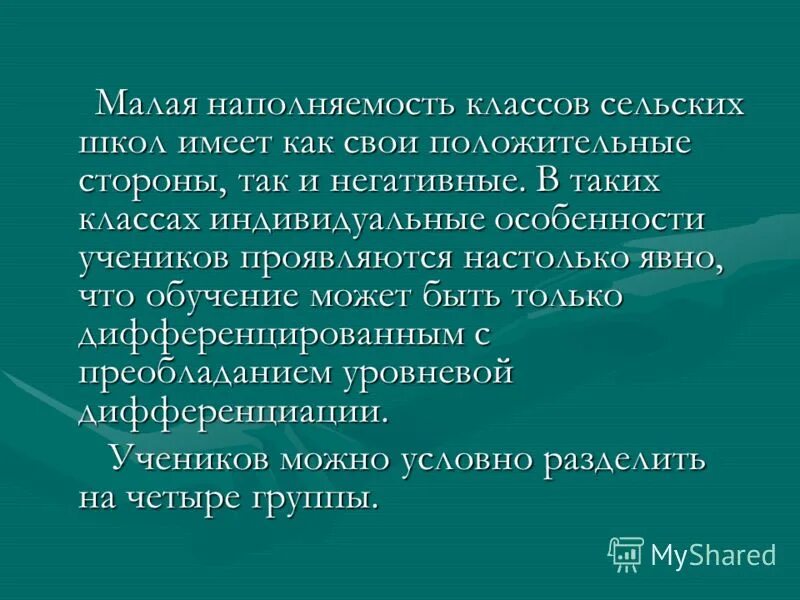 Малая наполняемость классов сельских школ имеет как свои положительные стороны, так и негативные. В таких классах индивидуальные особенности учеников проявляются настолько явно, что обучение может быть только дифференцированным с преобладанием уровневой дифференциации.

Учеников можно условно разделить на четыре группы.

MyShared